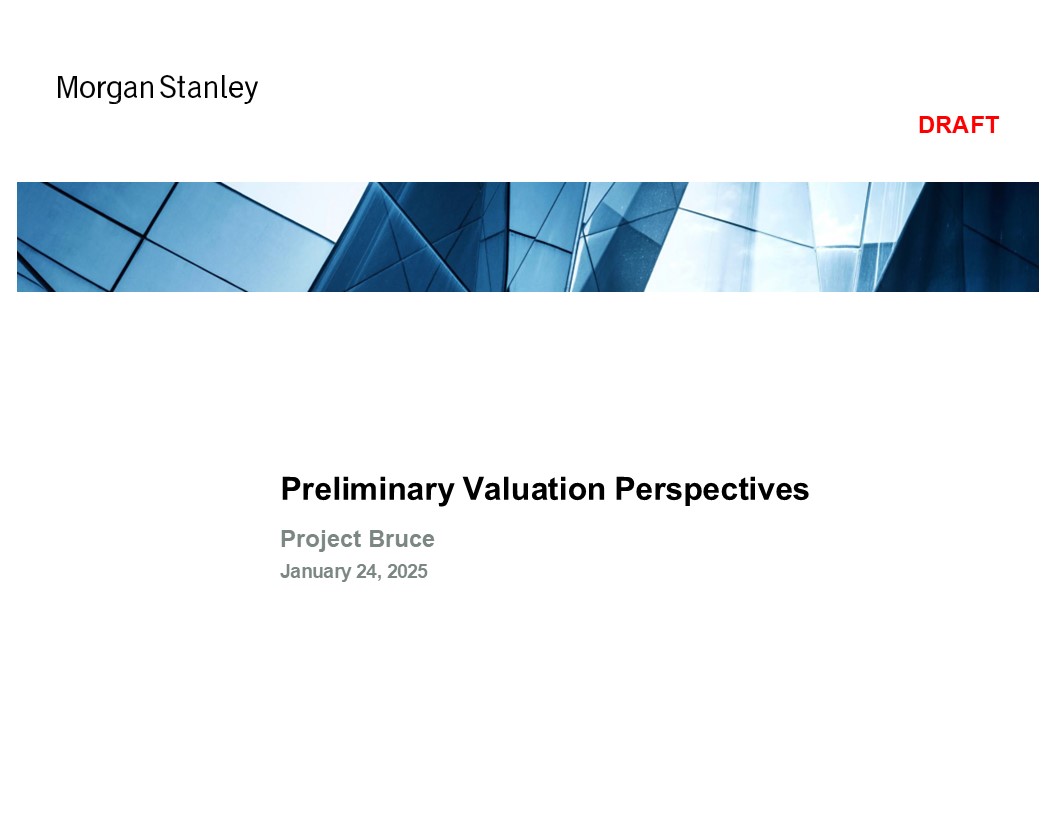 Morgan Stanley

DRAFT

Preliminary Valuation Perspectives

Project Bruce

January 24, 2025